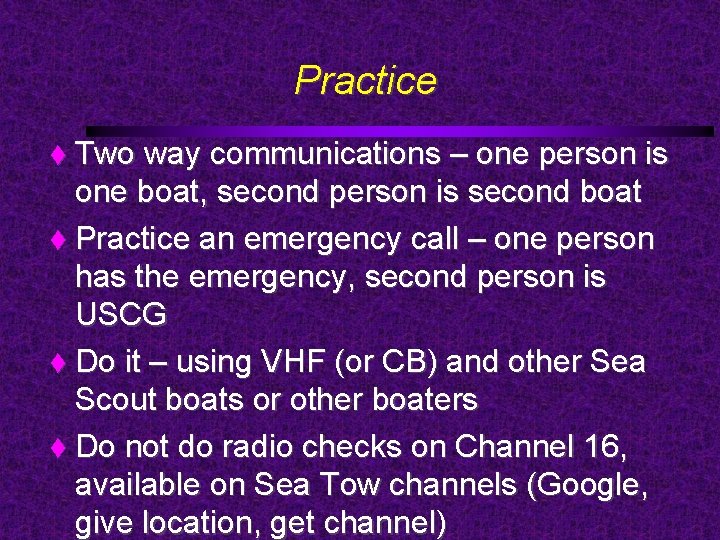 Practice

♦ Two way communications – one person is one boat, second person is second boat

♦ Practice an emergency call – one person has the emergency, second person is USCG

♦ Do it – using VHF (or CB) and other Sea Scout boats or other boaters

♦ Do not do radio checks on Channel 16, available on Sea Tow channels (Google, give location, get channel)